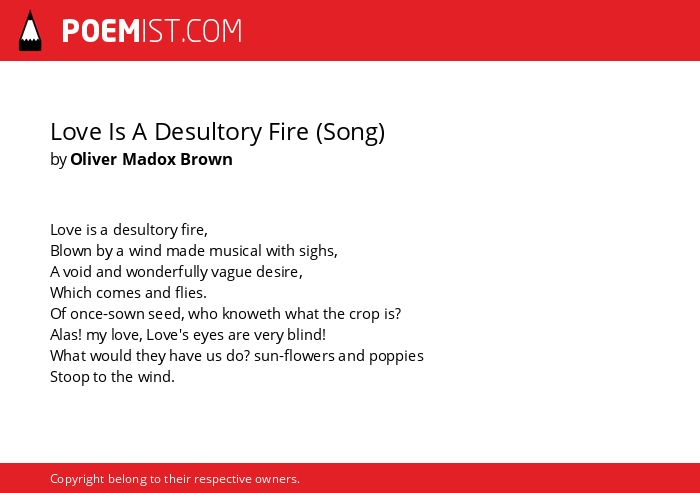 POEMIST.COM

Love Is A Desultory Fire (Song)
by Oliver Madox Brown

Love is a desultory fire,
Blown by a wind made musical with sighs,
A void and wonderfully vague desire,
Which comes and flies.
Of once-sown seed, who knoweth what the crop is?
Alas! my love, Love's eyes are very blind!
What would they have us do? sun-flowers and poppies
Stoop to the wind.

Copyright belong to their respective owners.